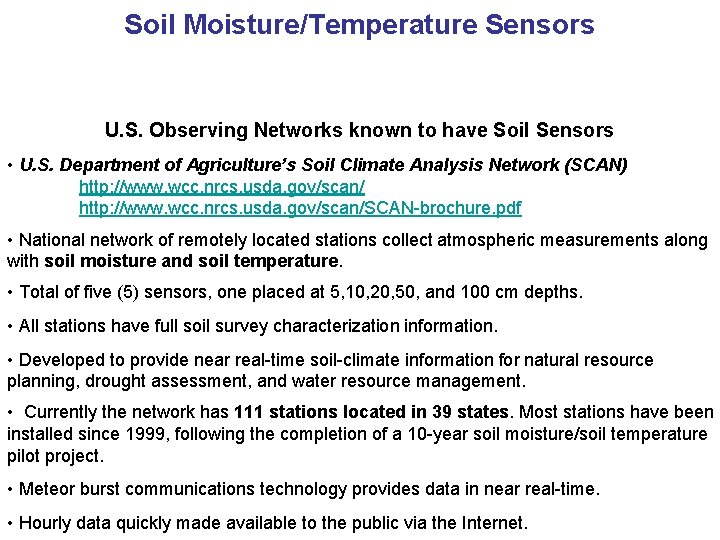 Soil Moisture/Temperature Sensors

U.S. Observing Networks known to have Soil Sensors

• U.S. Department of Agriculture's Soil Climate Analysis Network (SCAN)
http://www.wcc.nrcs.usda.gov/scan/
http://www.wcc.nrcs.usda.gov/scan/SCAN-brochure.pdf

• National network of remotely located stations collect atmospheric measurements along with soil moisture and soil temperature.

• Total of five (5) sensors, one placed at 5,10,20,50, and 100 cm depths.

• All stations have full soil survey characterization information.

• Developed to provide near real-time soil-climate information for natural resource planning, drought assessment, and water resource management.

• Currently the network has 111 stations located in 39 states. Most stations have been installed since 1999, following the completion of a 10-year soil moisture/soil temperature pilot project.

• Meteor burst communications technology provides data in near real-time.

• Hourly data quickly made available to the public via the Internet.